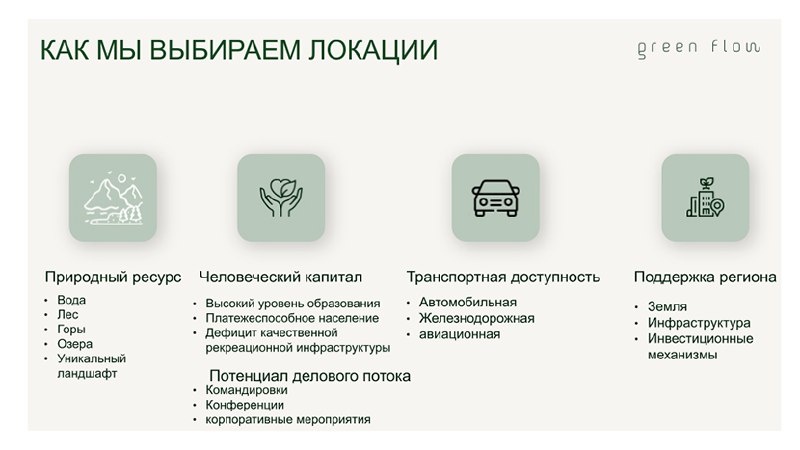 КАК МЫ ВЫБИРАЕМ ЛОКАЦИИ

green flow

Природный ресурс
• Вода
• Лес
• Горы
• Озера
• Уникальный ландшафт

Человеческий капитал
• Высокий уровень образования
• Платежеспособное население
• Дефицит качественной рекреационной инфраструктуры

Потенциал делового потока
• Командировки
• Конференции
• корпоративные мероприятия

Транспортная доступность
• Автомобильная
• Железнодорожная
• авиационная

Поддержка региона
• Земля
• Инфраструктура
• Инвестиционные механизмы